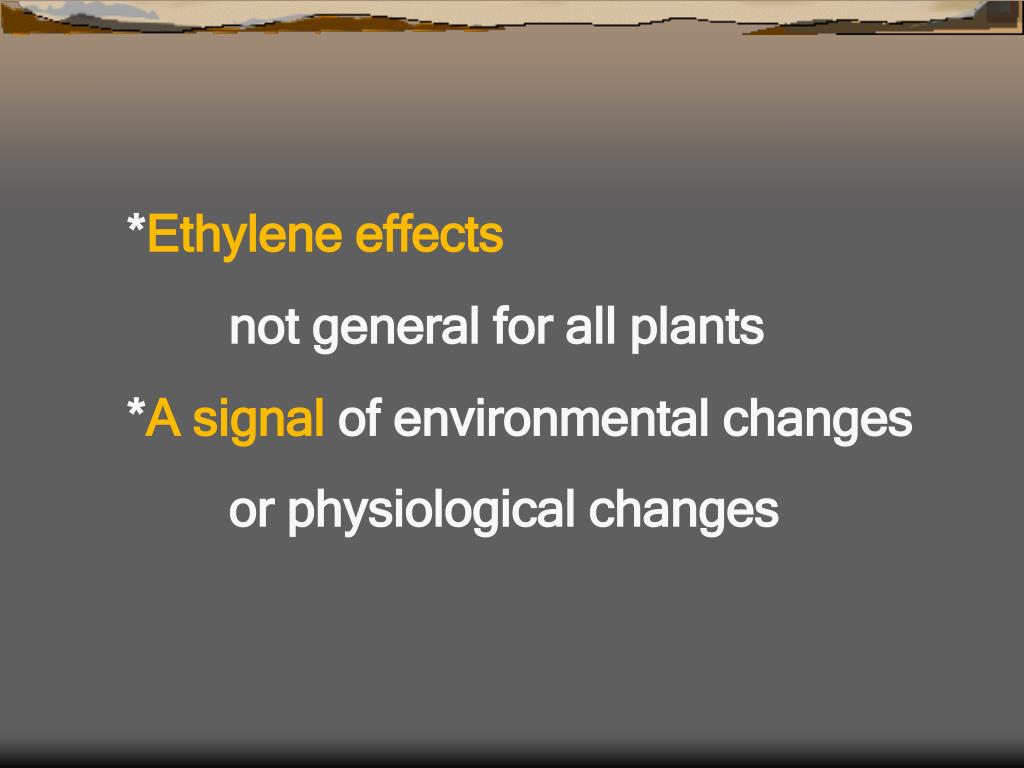 *Ethylene effects

not general for all plants

*A signal of environmental changes

or physiological changes